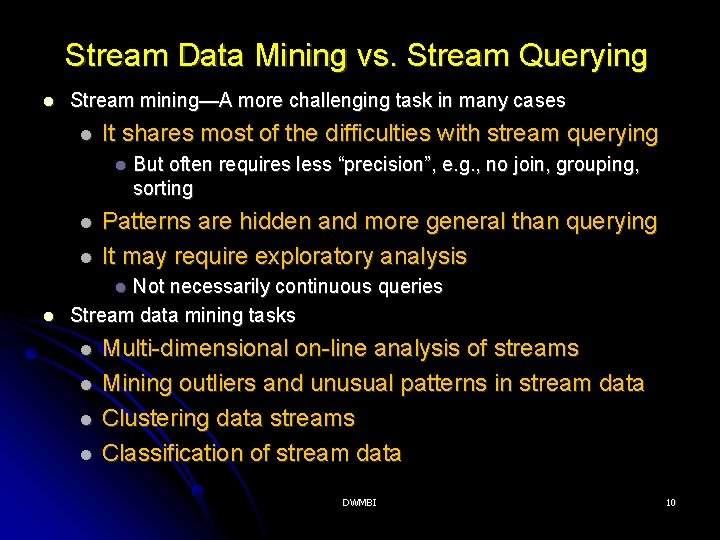 Stream Data Mining vs. Stream Querying

- Stream mining—A more challenging task in many cases
  - It shares most of the difficulties with stream querying
    - But often requires less “precision”, e.g., no join, grouping, sorting
  - Patterns are hidden and more general than querying
  - It may require exploratory analysis
    - Not necessarily continuous queries
- Stream data mining tasks
  - Multi-dimensional on-line analysis of streams
  - Mining outliers and unusual patterns in stream data
  - Clustering data streams
  - Classification of stream data

DWMBI

10